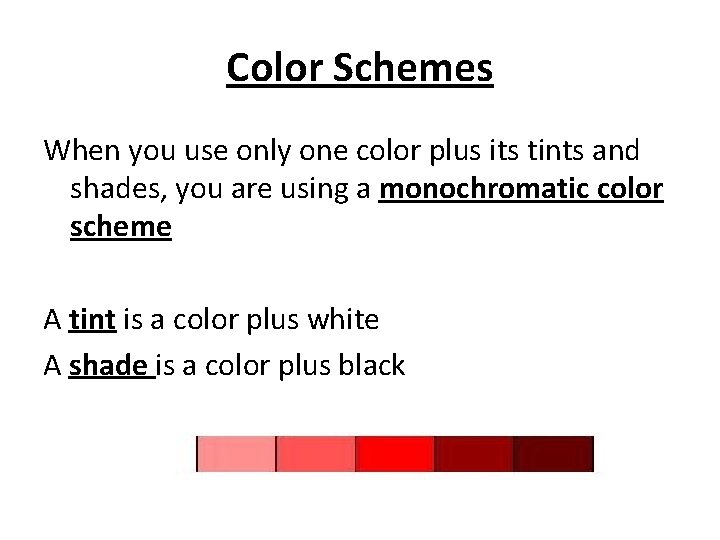 Color Schemes

When you use only one color plus its tints and shades, you are using a monochromatic color scheme

A tint is a color plus white

A shade is a color plus black